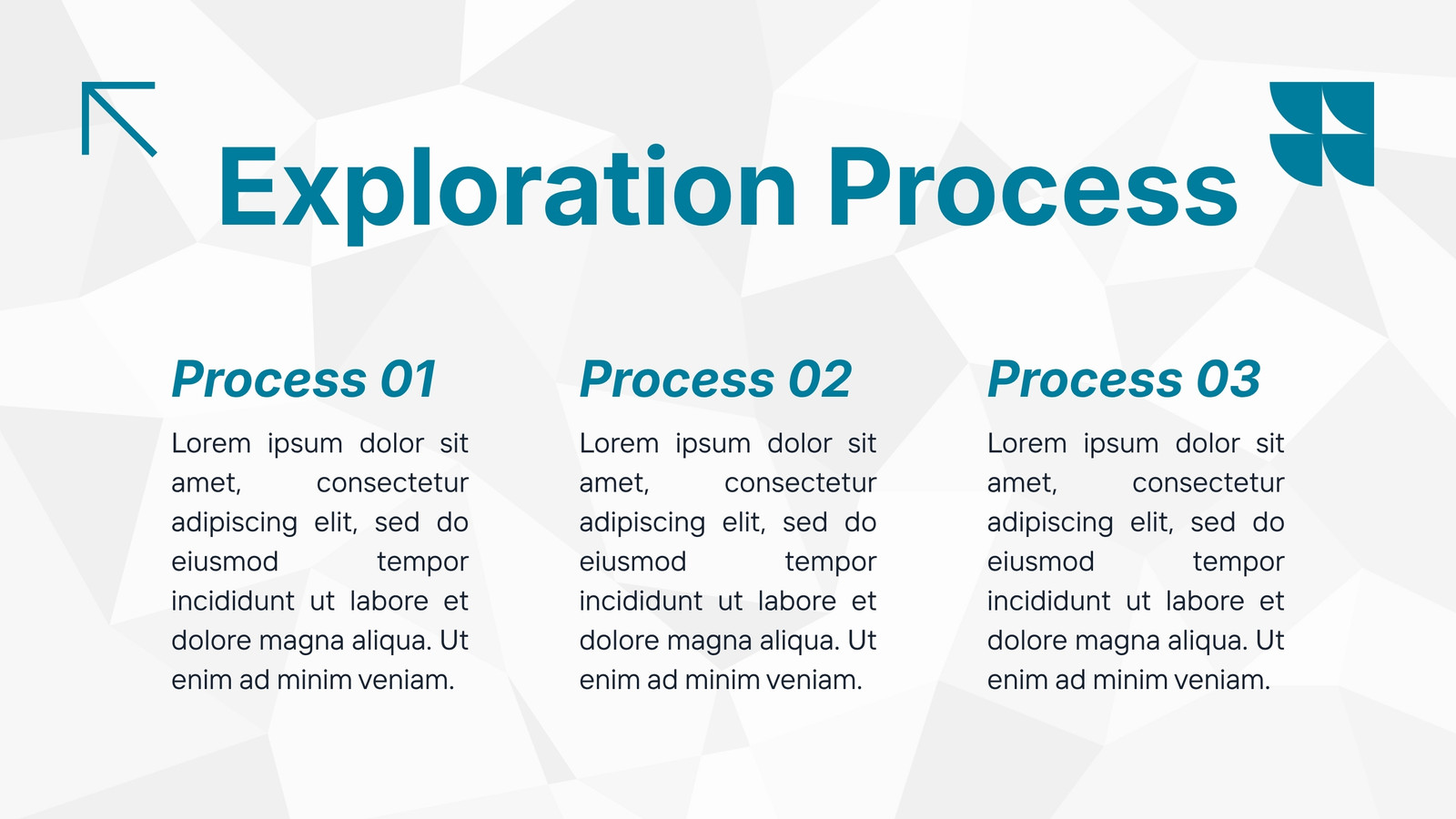 Exploration Process

Process 01

Lorem ipsum dolor sit amet, consectetur adipiscing elit, sed do eiusmod tempor incididunt ut labore et dolore magna aliqua. Ut enim ad minim veniam.

Process 02

Lorem ipsum dolor sit amet, consectetur adipiscing elit, sed do eiusmod tempor incididunt ut labore et dolore magna aliqua. Ut enim ad minim veniam.

Process 03

Lorem ipsum dolor sit amet, consectetur adipiscing elit, sed do eiusmod tempor incididunt ut labore et dolore magna aliqua. Ut enim ad minim veniam.